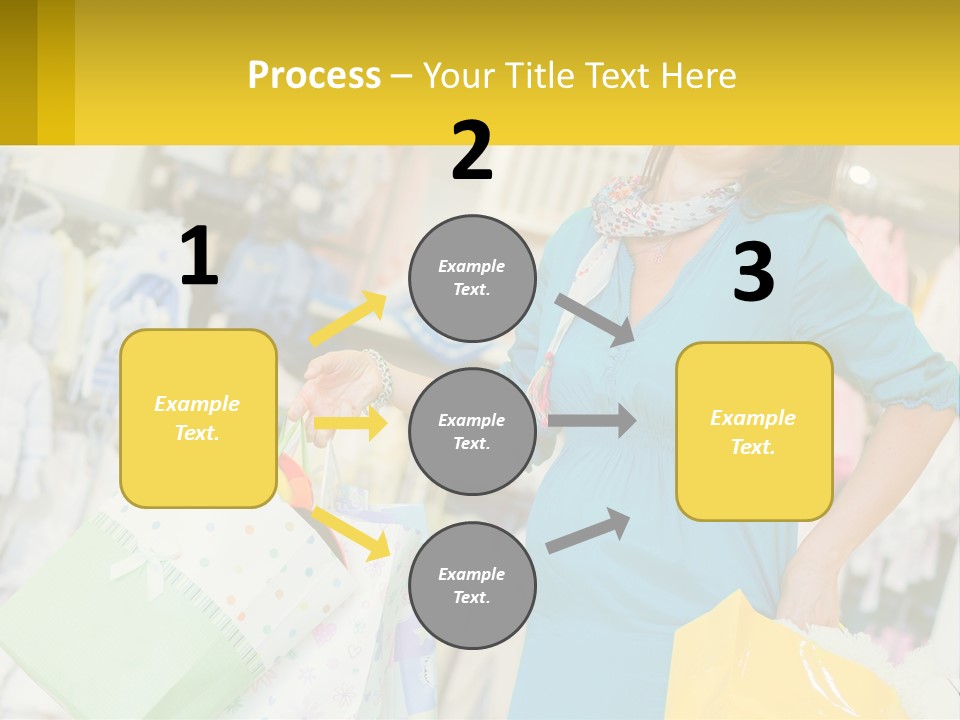 Process – Your Title Text Here

1

Example Text.

2

Example Text.

Example Text.

Example Text.

3

Example Text.